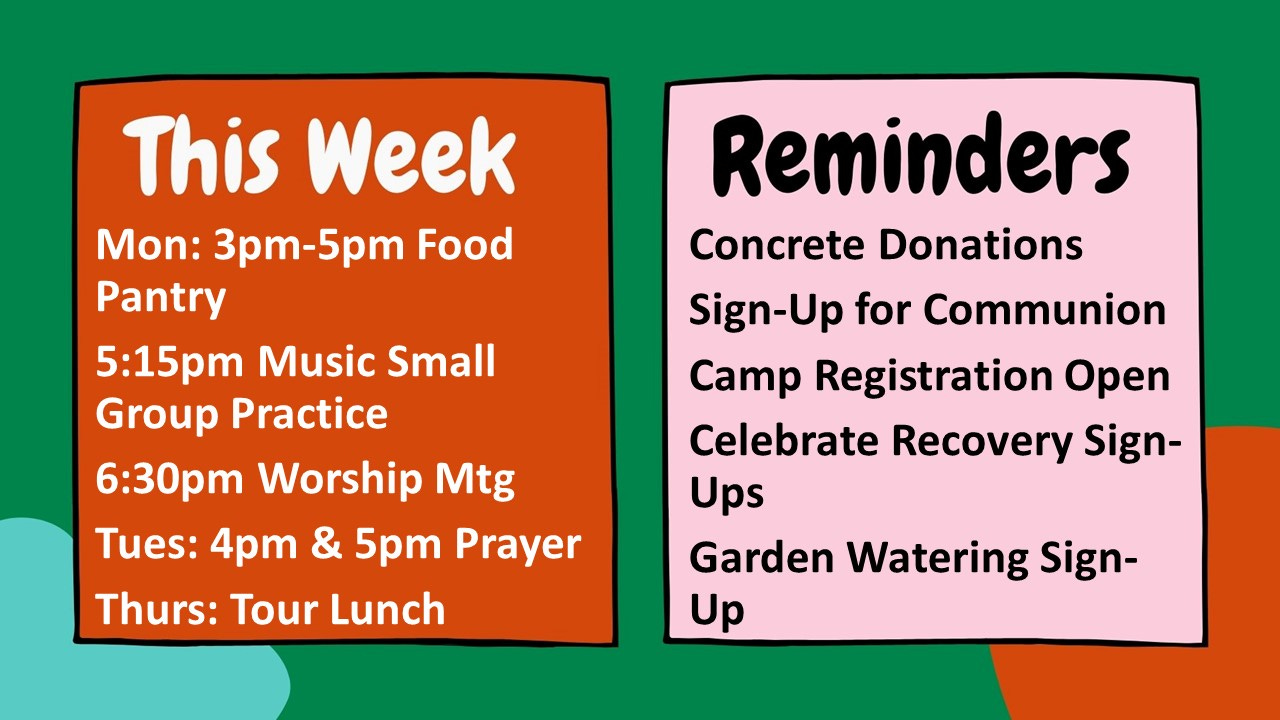 This Week

Mon: 3pm-5pm Food Pantry

5:15pm Music Small Group Practice

6:30pm Worship Mtg

Tues: 4pm & 5pm Prayer

Thurs: Tour Lunch

Reminders

Concrete Donations

Sign-Up for Communion

Camp Registration Open

Celebrate Recovery Sign-Ups

Garden Watering Sign-Up